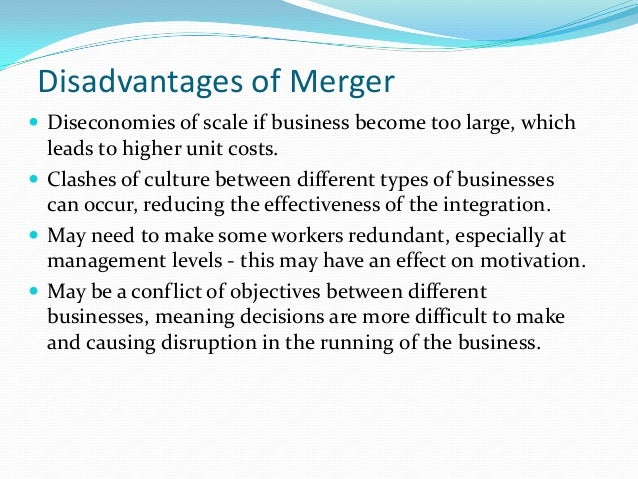 Disadvantages of Merger

- Diseconomies of scale if business become too large, which leads to higher unit costs.
- Clashes of culture between different types of businesses can occur, reducing the effectiveness of the integration.
- May need to make some workers redundant, especially at management levels - this may have an effect on motivation.
- May be a conflict of objectives between different businesses, meaning decisions are more difficult to make and causing disruption in the running of the business.